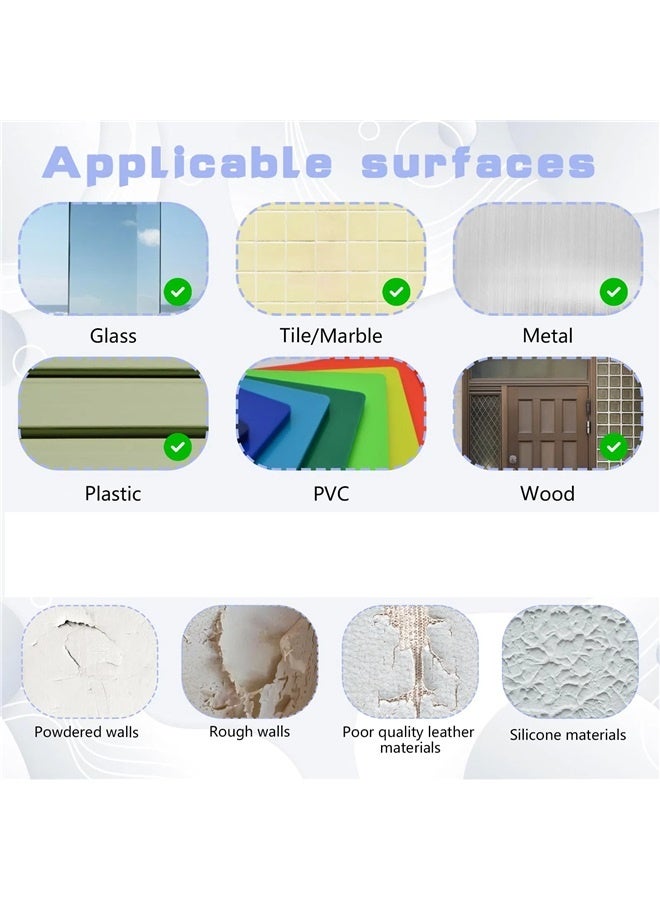 Applicable surfaces

Glass

Tile/Marble

Metal

Plastic

PVC

Wood

Powdered walls

Rough walls

Poor quality leather materials

Silicone materials